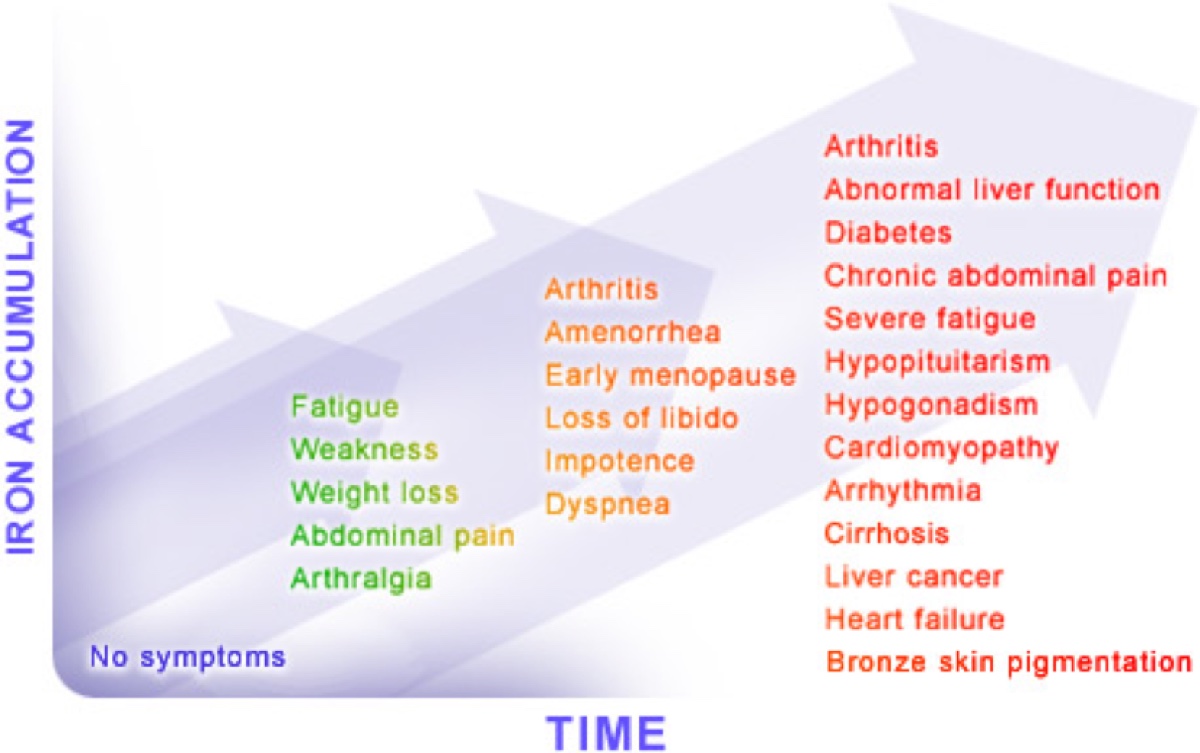 IRON ACCUMULATION

No symptoms

Fatigue
Weakness
Weight loss
Abdominal pain
Arthralgia

Arthritis
Amenorrhea
Early menopause
Loss of libido
Impotence
Dyspnea

Arthritis
Abnormal liver function
Diabetes
Chronic abdominal pain
Severe fatigue
Hypopituitarism
Hypogonadism
Cardiomyopathy
Arrhythmia
Cirrhosis
Liver cancer
Heart failure
Bronze skin pigmentation

TIME